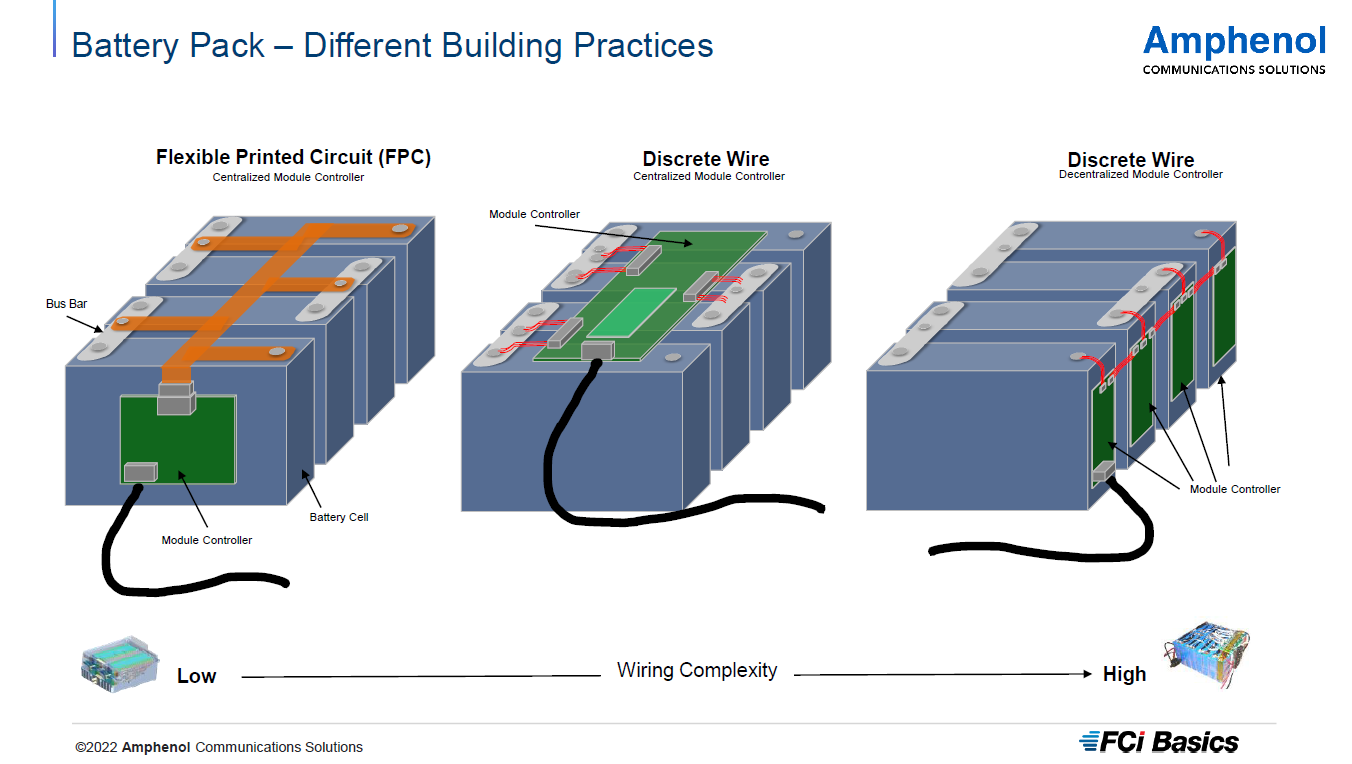 Battery Pack – Different Building Practices

Amphenol
COMMUNICATIONS SOLUTIONS

Flexible Printed Circuit (FPC)
Centralized Module Controller

Bus Bar

Module Controller

Battery Cell

Discrete Wire
Centralized Module Controller

Module Controller

Discrete Wire
Decentralized Module Controller

Module Controller

Low Wiring Complexity High

©2022 Amphenol Communications Solutions

FCi Basics